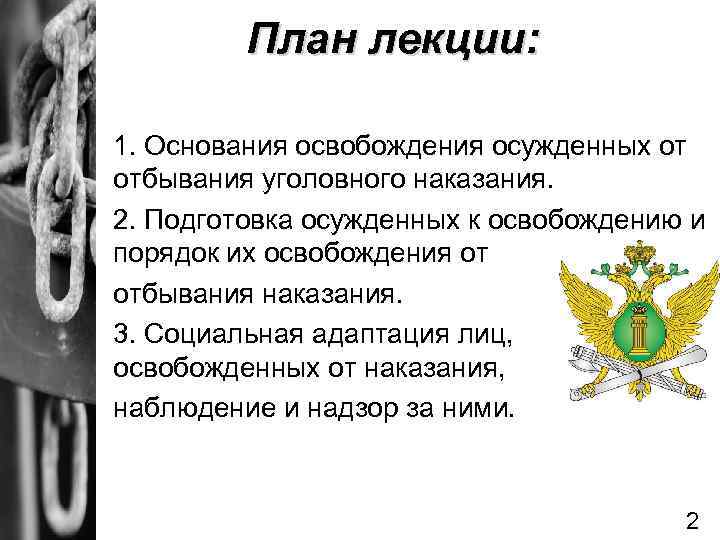 План лекции:

1. Основания освобождения осужденных от отбывания уголовного наказания.

2. Подготовка осужденных к освобождению и порядок их освобождения от

отбывания наказания.

3. Социальная адаптация лиц, освобожденных от наказания,

наблюдение и надзор за ними.

2